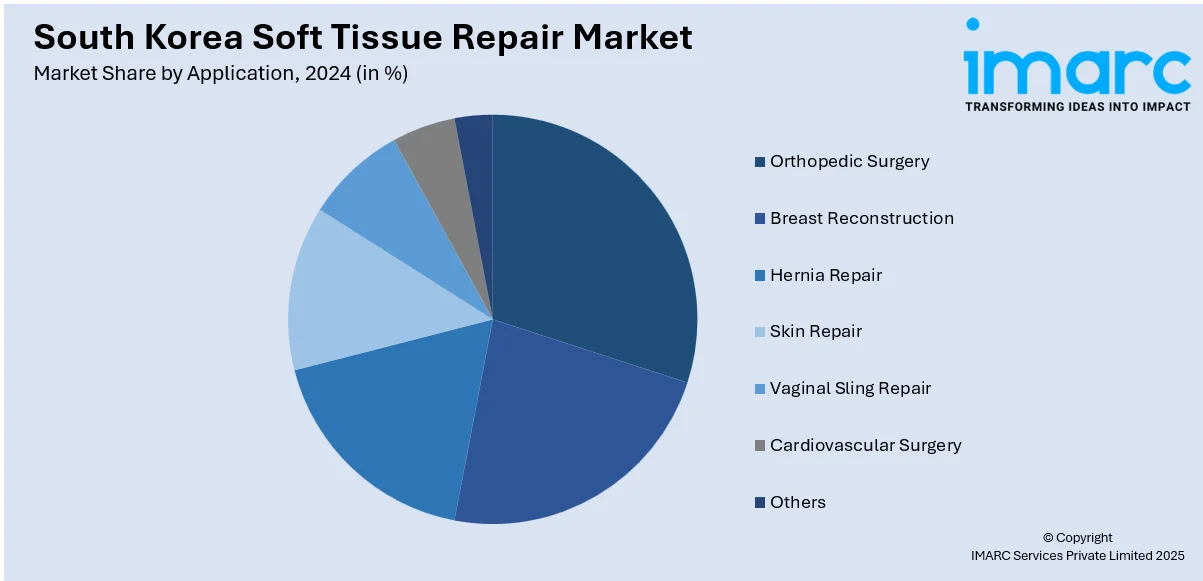 South Korea Soft Tissue Repair Market
Market Share by Application, 2024 (in %)

imarc
TRANSFORMING IDEAS INTO IMPACT

Orthopedic Surgery
Breast Reconstruction
Hernia Repair
Skin Repair
Vaginal Sling Repair
Cardiovascular Surgery
Others

© Copyright
IMARC Services Private Limited 2025